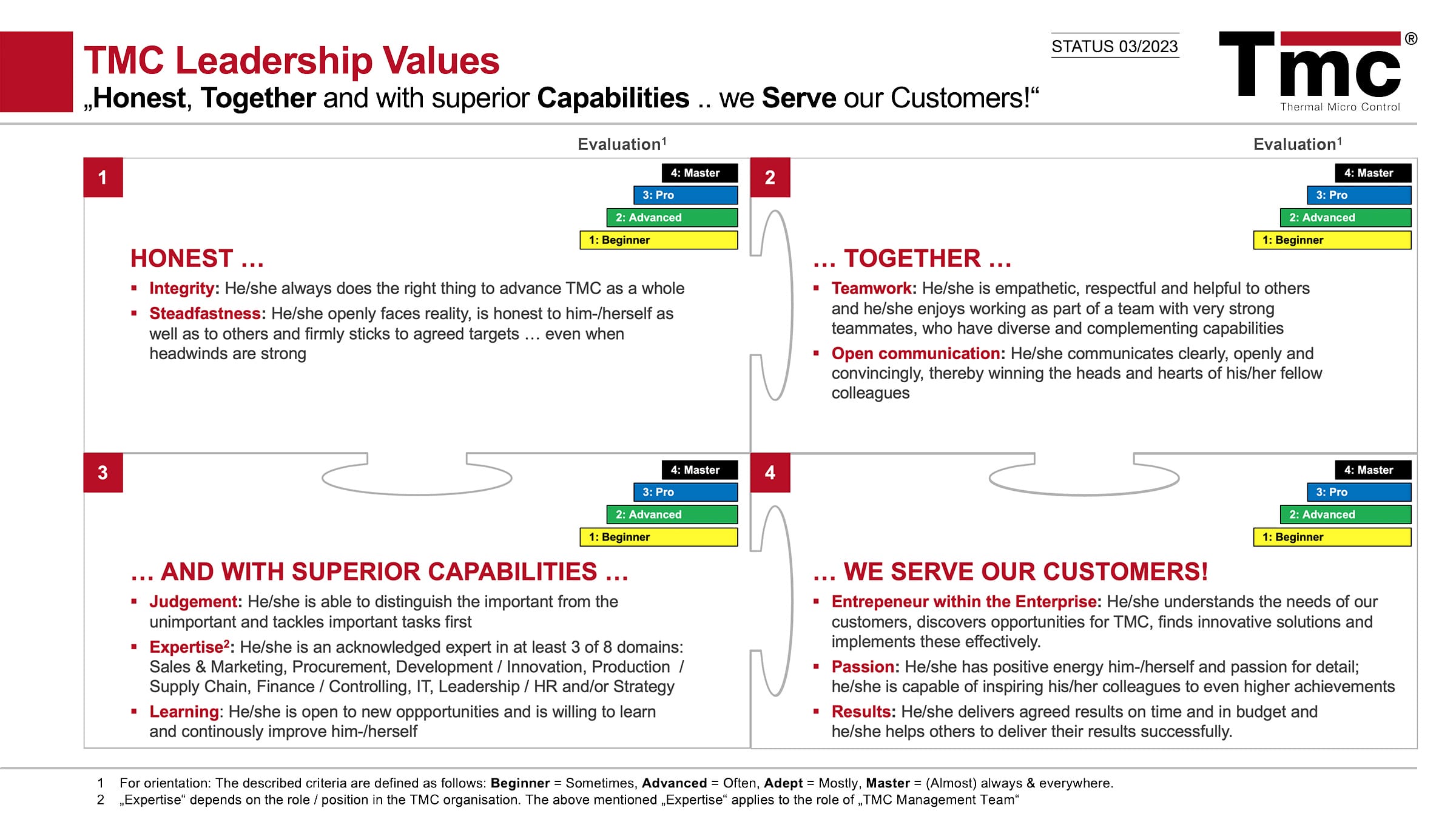 TMC Leadership Values
„Honest, Together and with superior Capabilities .. we Serve our Customers!“

STATUS 03/2023

Tmc®
Thermal Micro Control

Evaluation$^1$

1

4: Master
3: Pro
2: Advanced
1: Beginner

HONEST …
▪ Integrity: He/she always does the right thing to advance TMC as a whole
▪ Steadfastness: He/she openly faces reality, is honest to him-/herself as well as to others and firmly sticks to agreed targets … even when headwinds are strong

Evaluation$^1$

2

4: Master
3: Pro
2: Advanced
1: Beginner

… TOGETHER …
▪ Teamwork: He/she is empathetic, respectful and helpful to others and he/she enjoys working as part of a team with very strong teammates, who have diverse and complementing capabilities
▪ Open communication: He/she communicates clearly, openly and convincingly, thereby winning the heads and hearts of his/her fellow colleagues

3

4: Master
3: Pro
2: Advanced
1: Beginner

… AND WITH SUPERIOR CAPABILITIES …
▪ Judgement: He/she is able to distinguish the important from the unimportant and tackles important tasks first
▪ Expertise$^2$: He/she is an acknowledged expert in at least 3 of 8 domains: Sales & Marketing, Procurement, Development / Innovation, Production / Supply Chain, Finance / Controlling, IT, Leadership / HR and/or Strategy
▪ Learning: He/she is open to new oppportunities and is willing to learn and continously improve him-/herself

4

4: Master
3: Pro
2: Advanced
1: Beginner

… WE SERVE OUR CUSTOMERS!
▪ Entrepeneur within the Enterprise: He/she understands the needs of our customers, discovers opportunities for TMC, finds innovative solutions and implements these effectively.
▪ Passion: He/she has positive energy him-/herself and passion for detail; he/she is capable of inspiring his/her colleagues to even higher achievements
▪ Results: He/she delivers agreed results on time and in budget and he/she helps others to deliver their results successfully.

1 For orientation: The described criteria are defined as follows: Beginner = Sometimes, Advanced = Often, Adept = Mostly, Master = (Almost) always & everywhere.
2 „Expertise“ depends on the role / position in the TMC organisation. The above mentioned „Expertise“ applies to the role of „TMC Management Team“